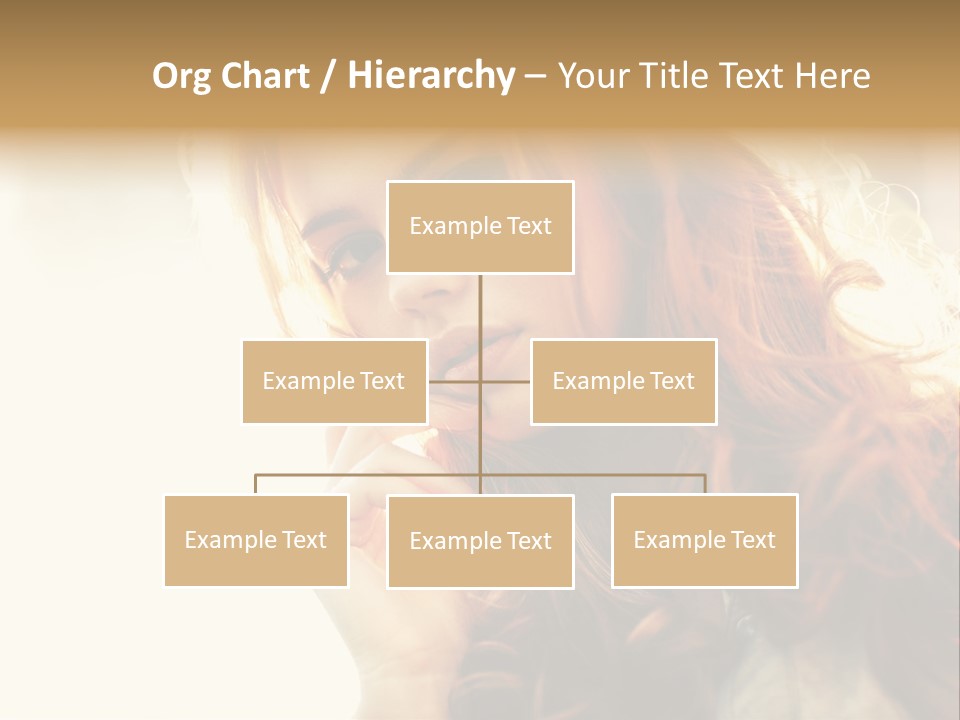 Org Chart / Hierarchy – Your Title Text Here

Example Text

Example Text

Example Text

Example Text

Example Text

Example Text